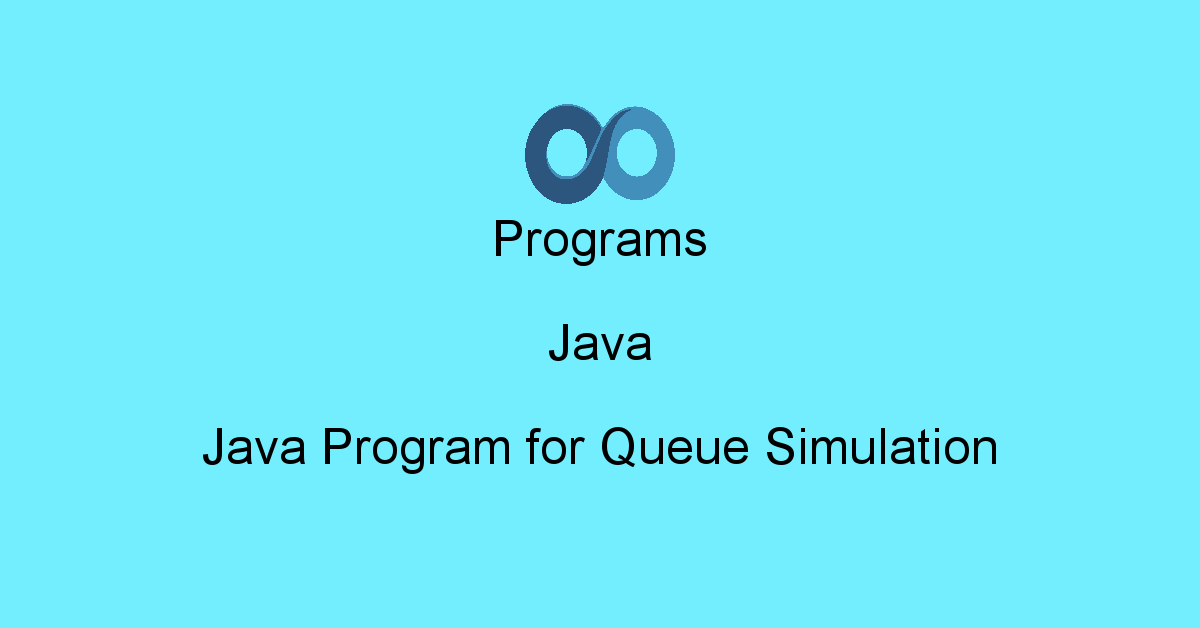 Programs

Java

Java Program for Queue Simulation